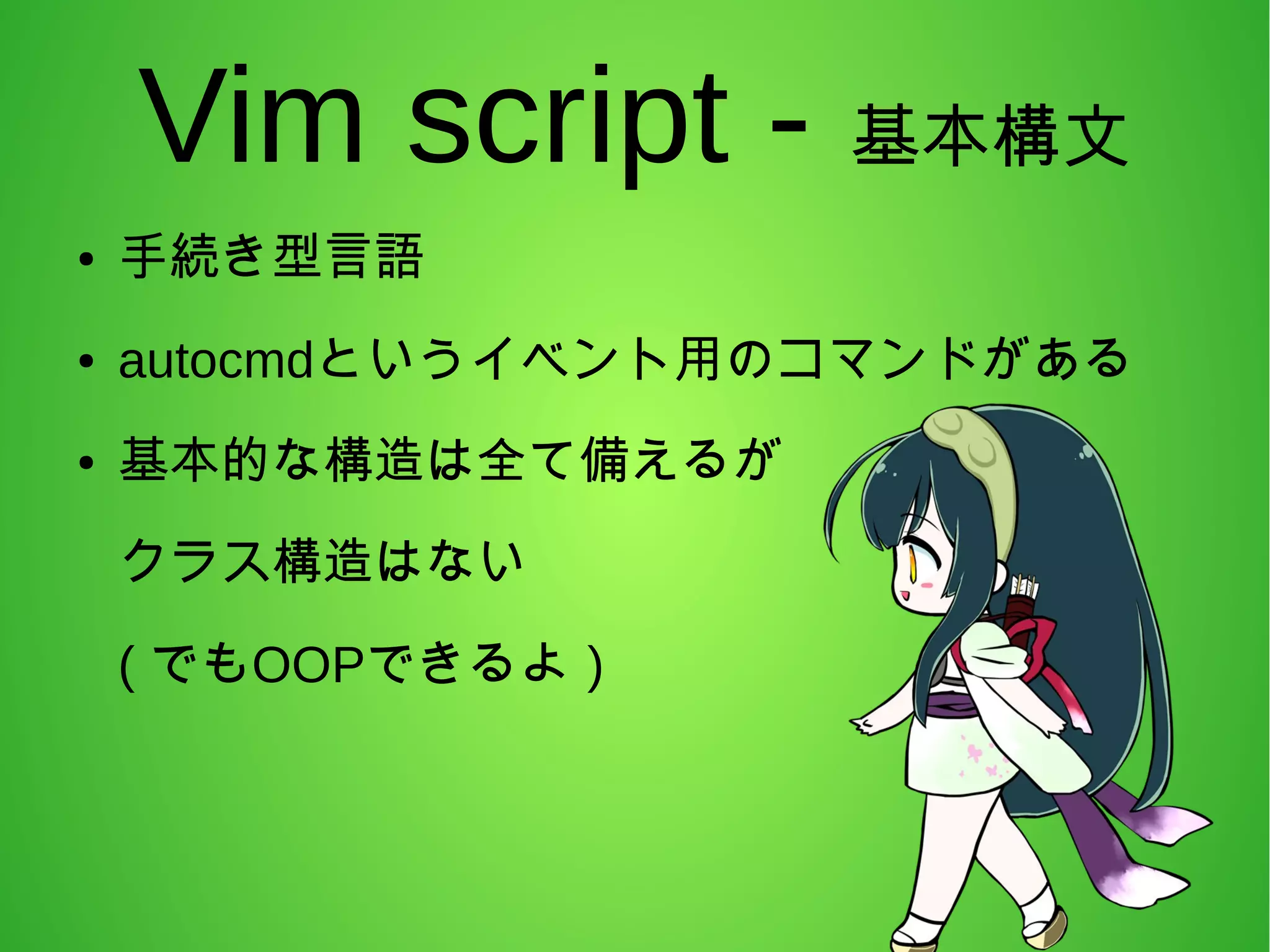 Vim script - 基本構文

• 手続き型言語

• autocmdというイベント用のコマンドがある

• 基本的な構造は全て備えるが

クラス構造はない

( でもOOPできるよ )